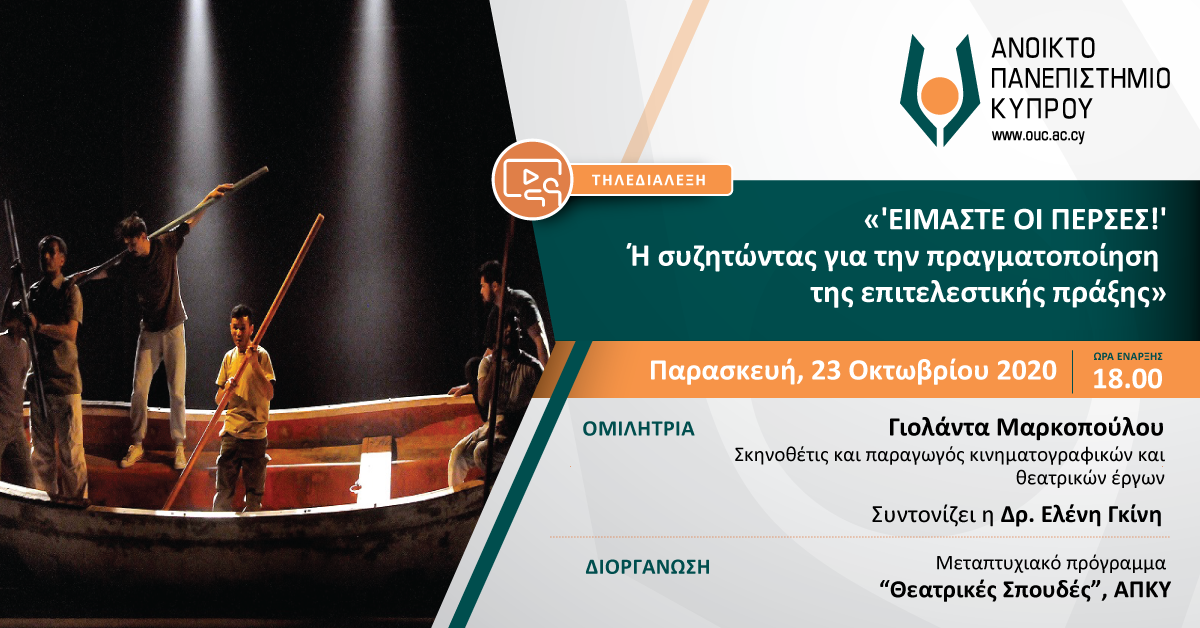 ΑΝΟΙΚΤΟ ΠΑΝΕΠΙΣΤΗΜΙΟ ΚΥΠΡΟΥ
www.ouc.ac.cy

ΤΗΛΕΔΙΑΛΕΞΗ

«'ΕΙΜΑΣΤΕ ΟΙ ΠΕΡΣΕΣ!' Ή συζητώντας για την πραγματοποίηση της επιτελεστικής πράξης»

Παρασκευή, 23 Οκτωβρίου 2020

ΩΡΑ ΕΝΑΡΞΗΣ
18.00

ΟΜΙΛΗΤΡΙΑ

Γιολάντα Μαρκοπούλου
Σκηνοθέτις και παραγωγός κινηματογραφικών και θεατρικών έργων

Συντονίζει η Δρ. Ελένη Γκίνη

ΔΙΟΡΓΑΝΩΣΗ

Μεταπτυχιακό πρόγραμμα
"Θεατρικές Σπουδές", ΑΠΚΥ